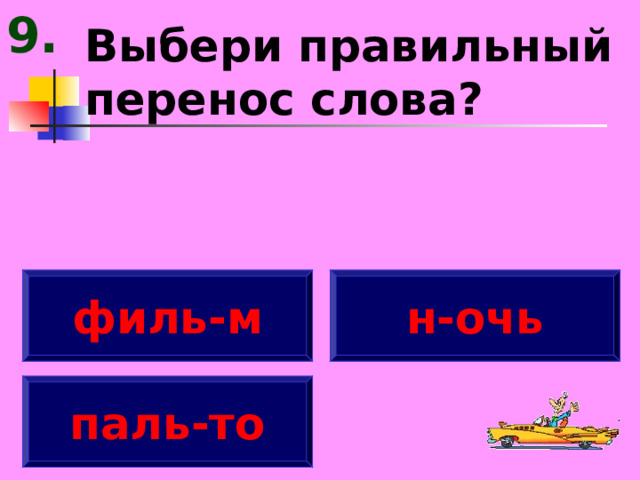 9. Выбери правильный перенос слова?

филь-м

н-очь

паль-то